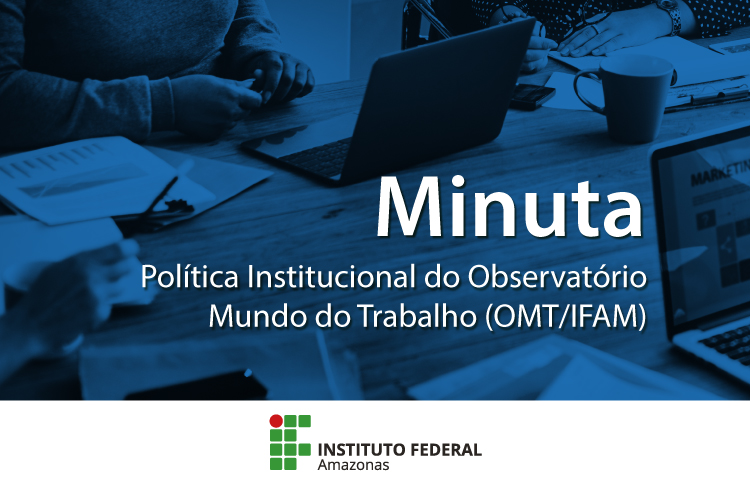 MARKETIN

Minuta

Política Institucional do Observatório Mundo do Trabalho (OMT/IFAM)

INSTITUTO FEDERAL
Amazonas